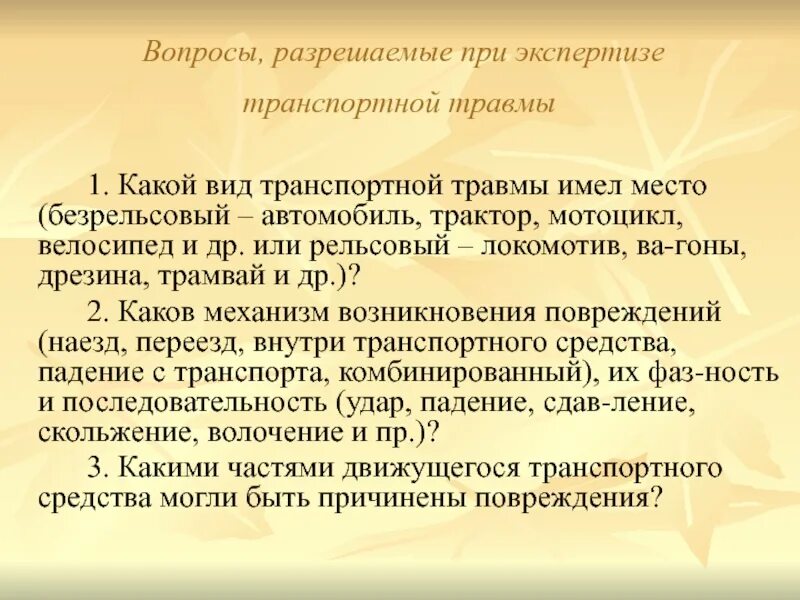 Вопросы, разрешаемые при экспертизе транспортной травмы

1. Какой вид транспортной травмы имел место (безрельсовый – автомобиль, трактор, мотоцикл, велосипед и др. или рельсовый – локомотив, ва-гоны, дрезина, трамвай и др.)?

2. Каков механизм возникновения повреждений (наезд, переезд, внутри транспортного средства, падение с транспорта, комбинированный), их фаз-ность и последовательность (удар, падение, сдав-ление, скольжение, волочение и пр.)?

3. Какими частями движущегося транспортного средства могли быть причинены повреждения?